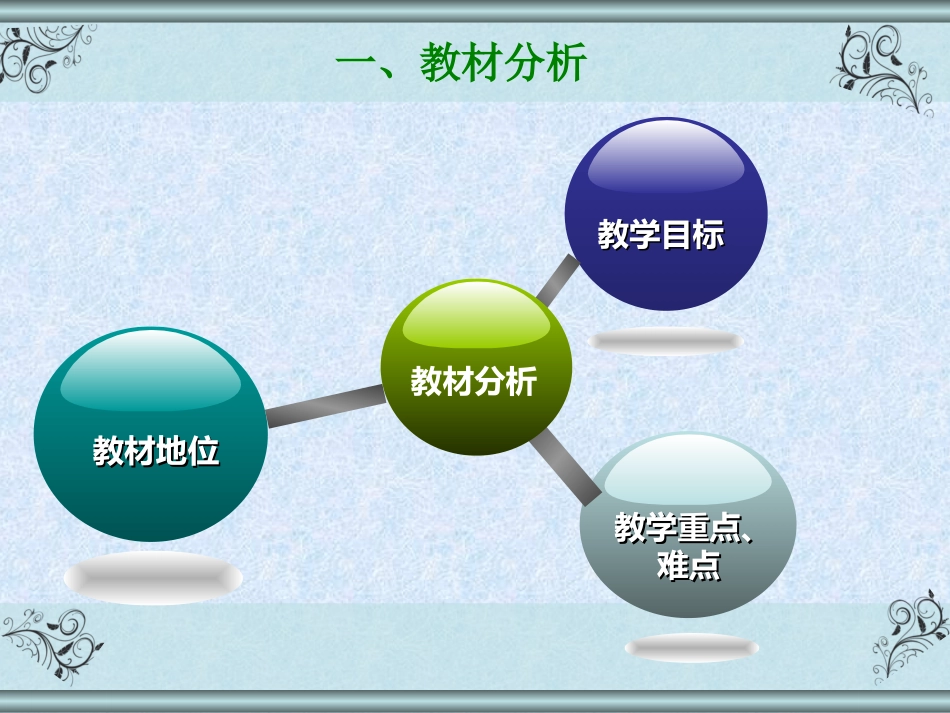 一、教材分析

教学目标

教材分析

教材地位

教学重点、难点